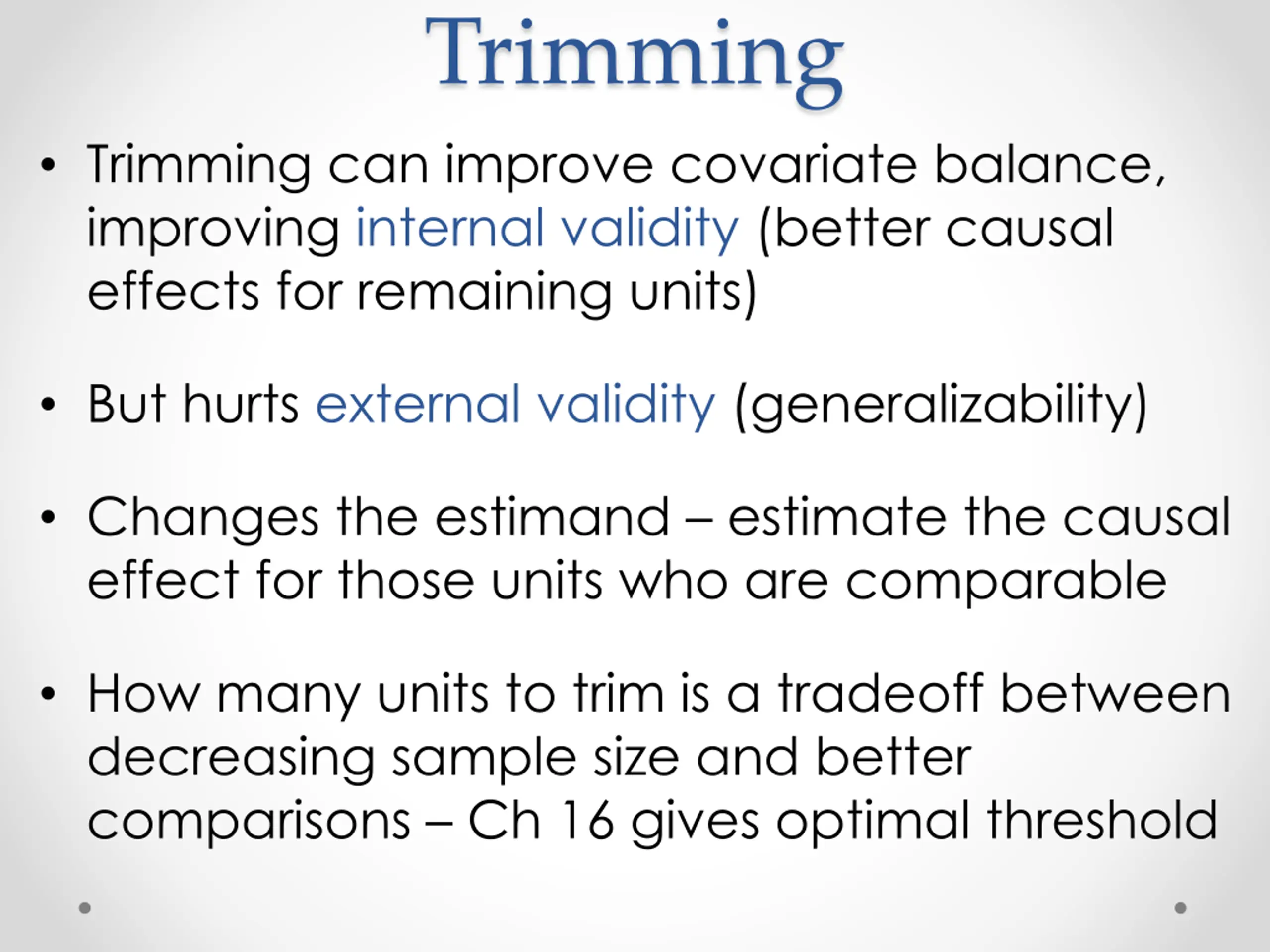 Trimming

• Trimming can improve covariate balance, improving internal validity (better causal effects for remaining units)

• But hurts external validity (generalizability)

• Changes the estimand – estimate the causal effect for those units who are comparable

• How many units to trim is a tradeoff between decreasing sample size and better comparisons – Ch 16 gives optimal threshold